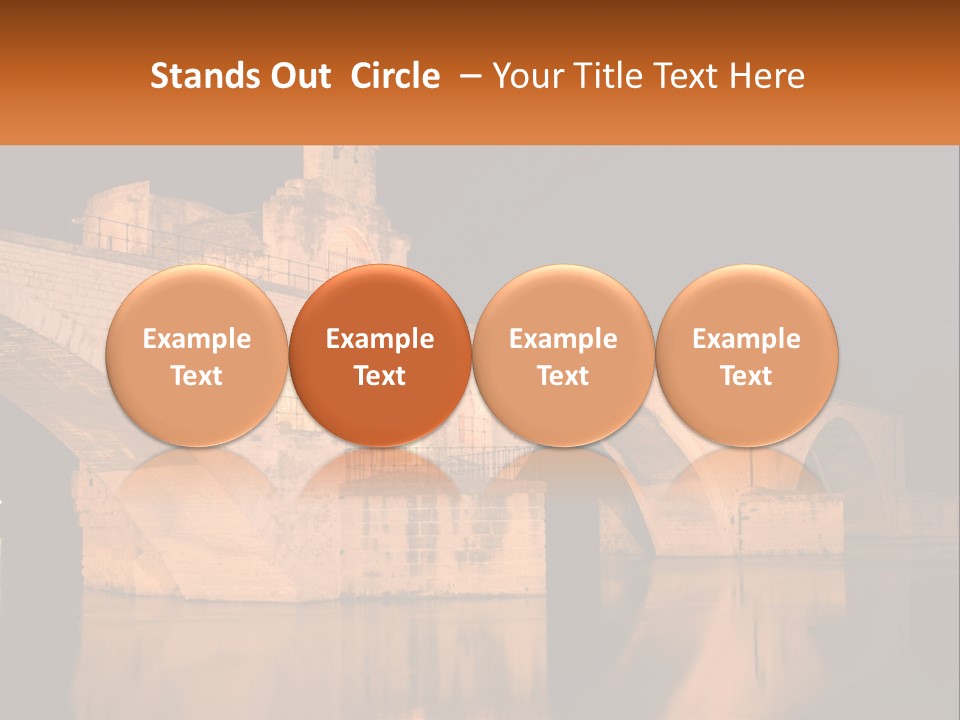 Stands Out Circle – Your Title Text Here

Example Text

Example Text

Example Text

Example Text